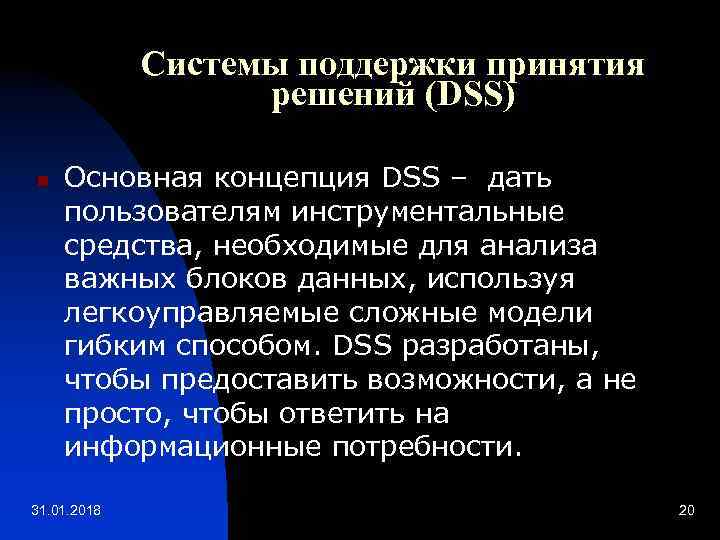 Системы поддержки принятия решений (DSS)

Основная концепция DSS – дать пользователям инструментальные средства, необходимые для анализа важных блоков данных, используя легкоуправляемые сложные модели гибким способом. DSS разработаны, чтобы предоставить возможности, а не просто, чтобы ответить на информационные потребности.

31.01.2018

20